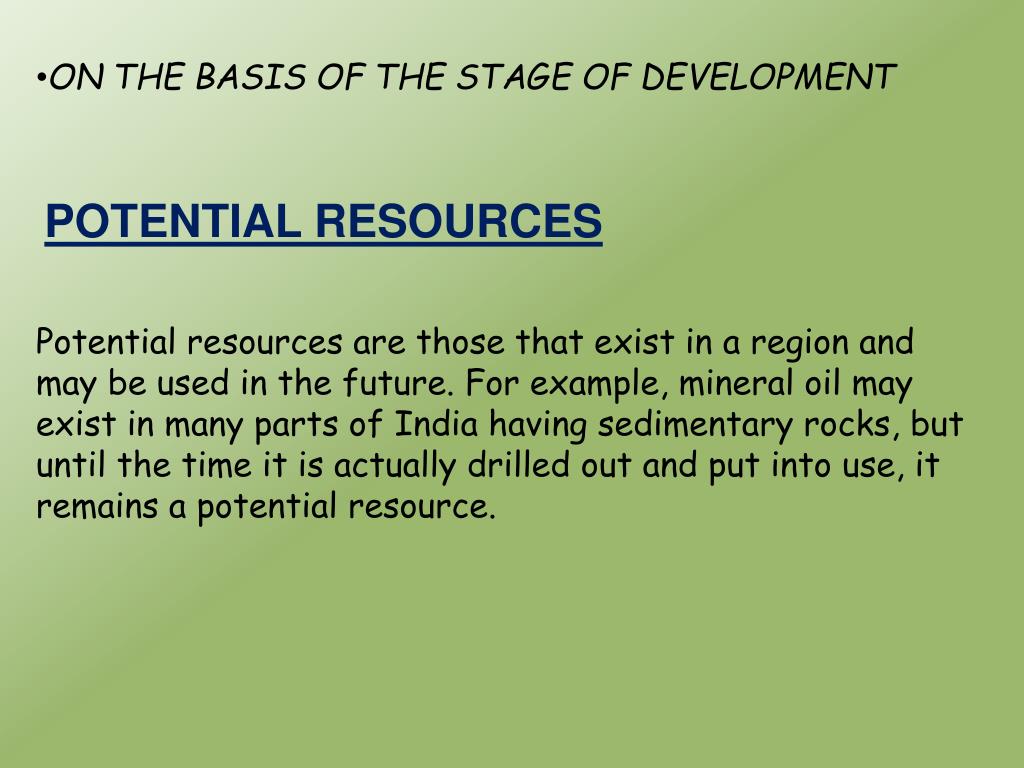 •ON THE BASIS OF THE STAGE OF DEVELOPMENT

POTENTIAL RESOURCES

Potential resources are those that exist in a region and may be used in the future. For example, mineral oil may exist in many parts of India having sedimentary rocks, but until the time it is actually drilled out and put into use, it remains a potential resource.